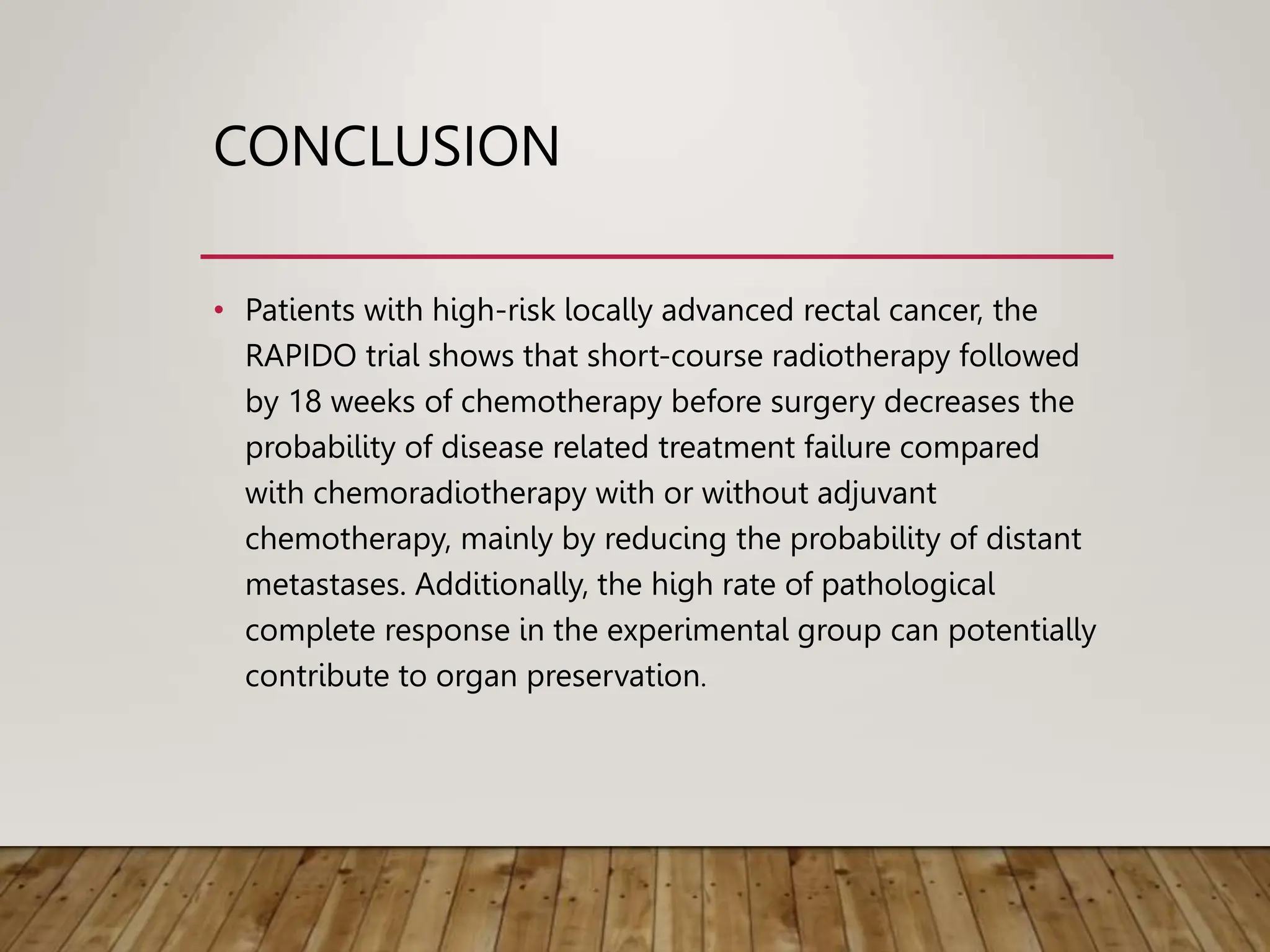 CONCLUSION

• Patients with high-risk locally advanced rectal cancer, the RAPIDO trial shows that short-course radiotherapy followed by 18 weeks of chemotherapy before surgery decreases the probability of disease related treatment failure compared with chemoradiotherapy with or without adjuvant chemotherapy, mainly by reducing the probability of distant metastases. Additionally, the high rate of pathological complete response in the experimental group can potentially contribute to organ preservation.